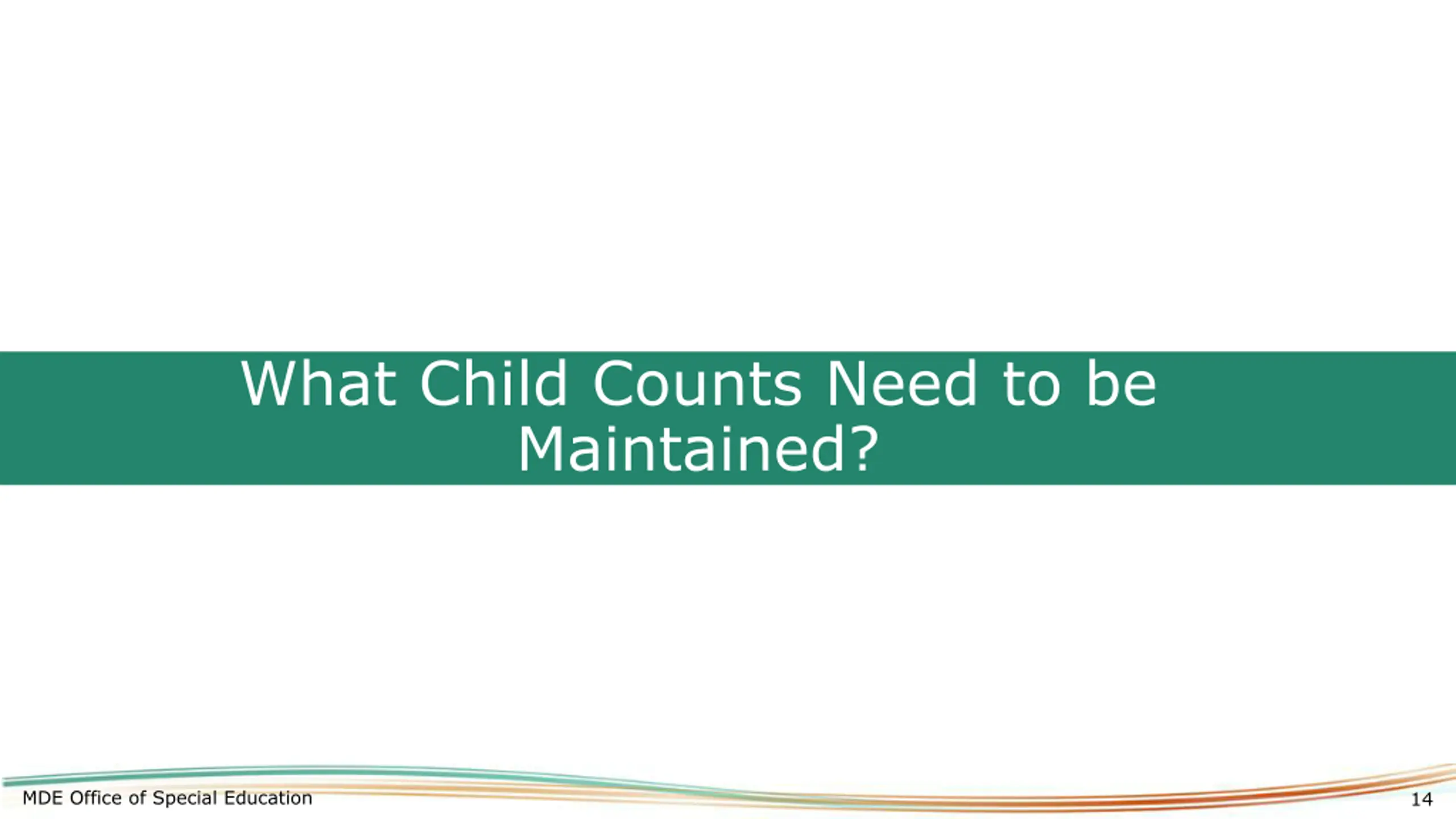 What Child Counts Need to be Maintained?

MDE Office of Special Education

14